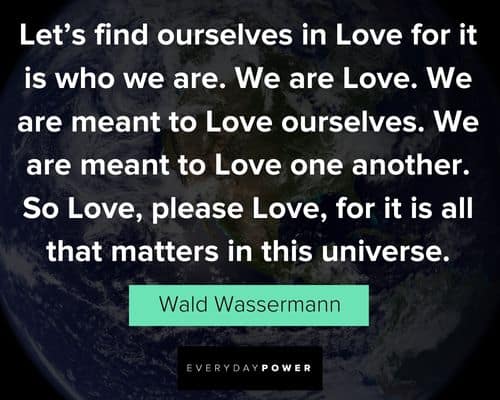 Let's find ourselves in Love for it is who we are. We are Love. We are meant to Love ourselves. We are meant to Love one another. So Love, please Love, for it is all that matters in this universe.

Wald Wassermann

EVERYDAYPOWER